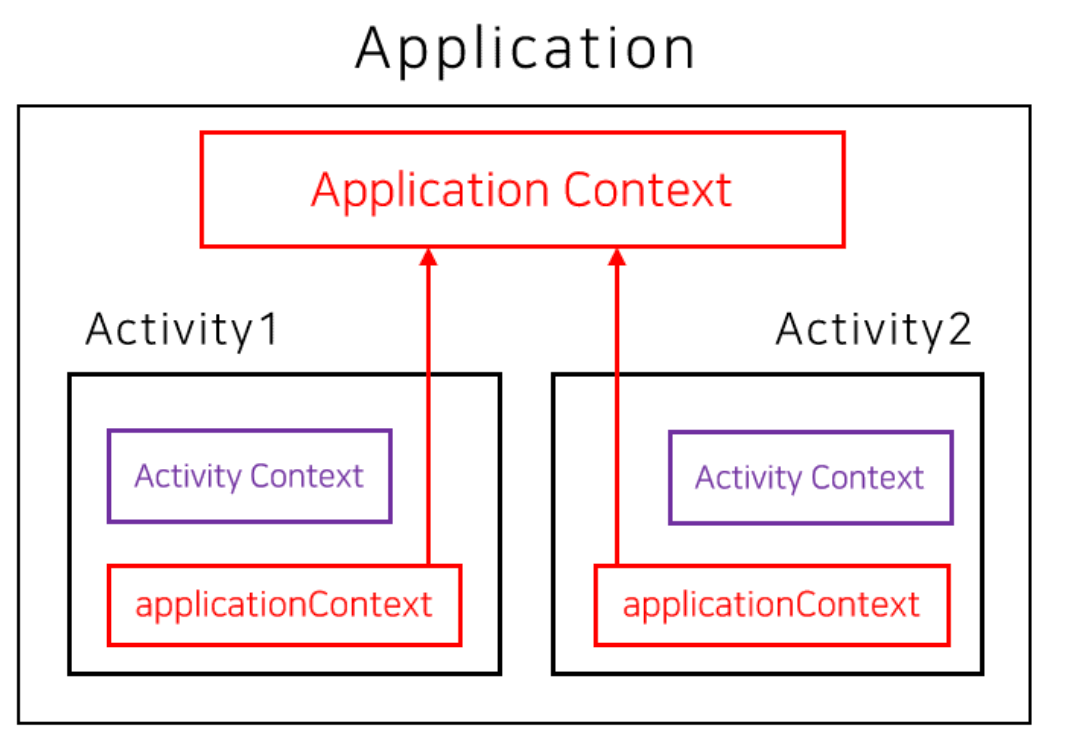 Application

Application Context

Activity1

Activity Context

applicationContext

Activity2

Activity Context

applicationContext